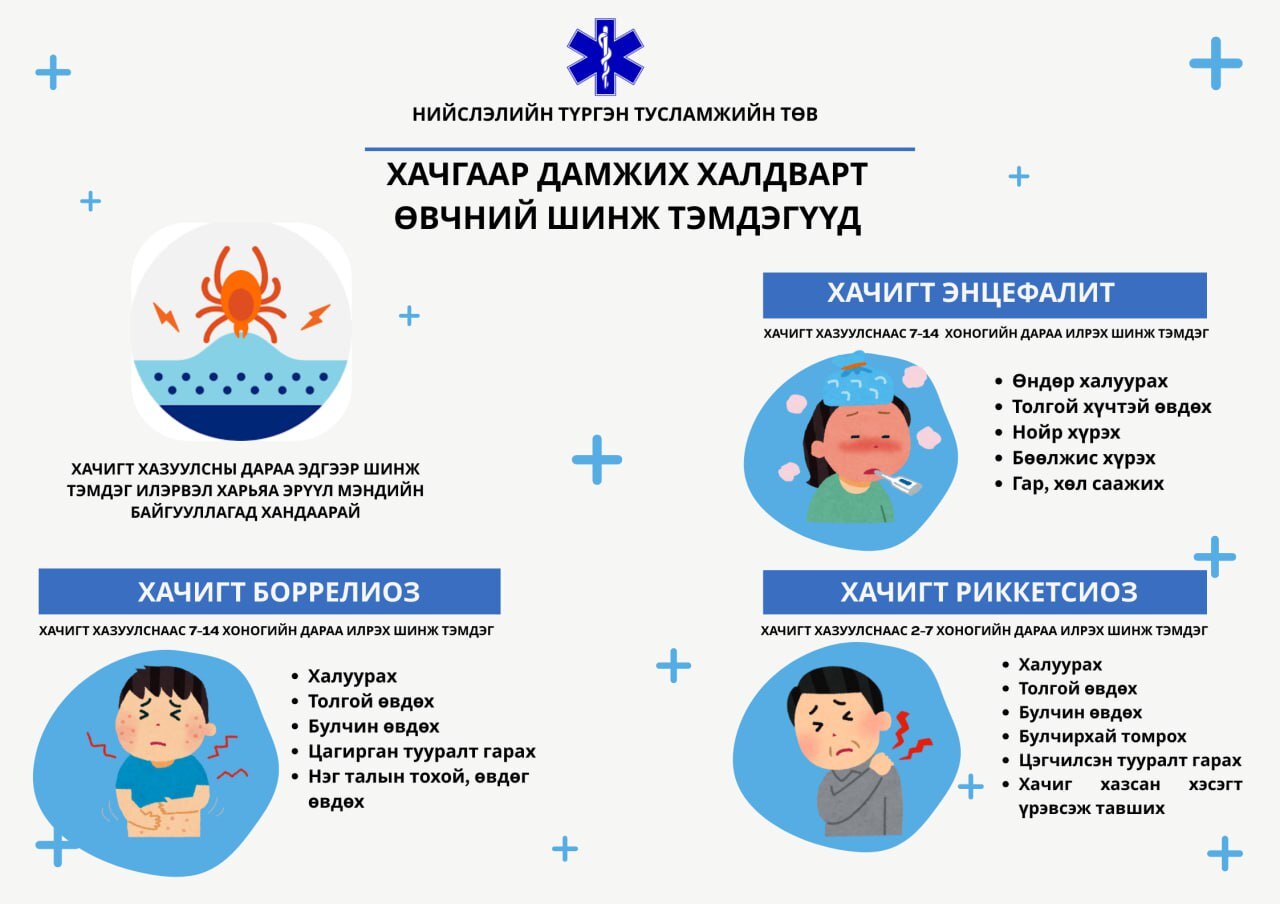 НИЙСЛЭЛИЙН ТҮРГЭН ТУСЛАМЖИЙН ТӨВ

ХАЧГААР ДАМЖИХ ХАЛДВАРТ ӨВЧНИЙ ШИНЖ ТЭМДЭГҮҮД

ХАЧИГТ ХАЗУУЛСНЫ ДАРАА ЭДГЭЭР ШИНЖ ТЭМДЭГ ИЛЭРВЭЛ ХАРЬЯА ЭРҮҮЛ МЭНДИЙН БАЙГУУЛЛАГАД ХАНДААРАЙ

ХАЧИГТ ЭНЦЕФАЛИТ

ХАЧИГТ ХАЗУУЛСНААС 7-14 ХОНОГИЙН ДАРАА ИЛРЭХ ШИНЖ ТЭМДЭГ

- Өндөр халуурах
- Толгой хүчтэй өвдөх
- Нойр хүрэх
- Бөөлжис хүрэх
- Гар, хөл саажих

ХАЧИГТ БОРРЕЛИОЗ

ХАЧИГТ ХАЗУУЛСНААС 7-14 ХОНОГИЙН ДАРАА ИЛРЭХ ШИНЖ ТЭМДЭГ

- Халуурах
- Толгой өвдөх
- Булчин өвдөх
- Цагирган тууралт гарах
- Нэг талын тохой, өвдөг өвдөх

ХАЧИГТ РИККЕТСИОЗ

ХАЧИГТ ХАЗУУЛСНААС 2-7 ХОНОГИЙН ДАРАА ИЛРЭХ ШИНЖ ТЭМДЭГ

- Халуурах
- Толгой өвдөх
- Булчин өвдөх
- Булчирхай томрох
- Цэгчилсэн тууралт гарах
- Хачиг хазсан хэсэгт үрэвсэж тавших